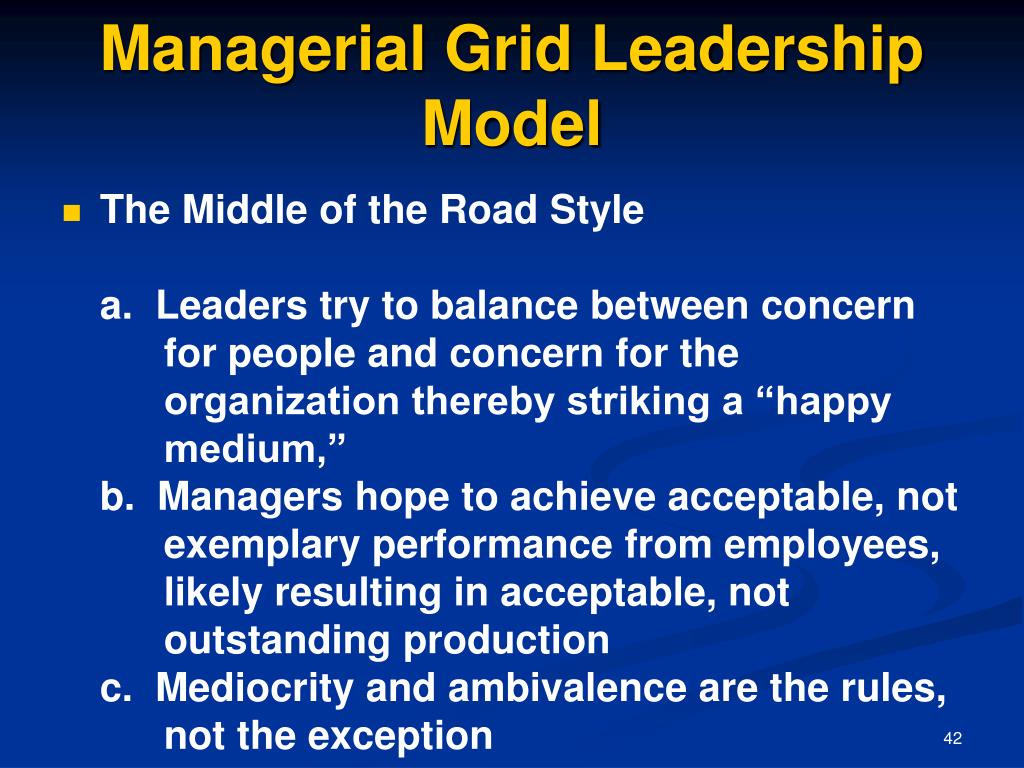 Managerial Grid Leadership Model

The Middle of the Road Style

a. Leaders try to balance between concern for people and concern for the organization thereby striking a “happy medium,”
b. Managers hope to achieve acceptable, not exemplary performance from employees, likely resulting in acceptable, not outstanding production
c. Mediocrity and ambivalence are the rules, not the exception

42